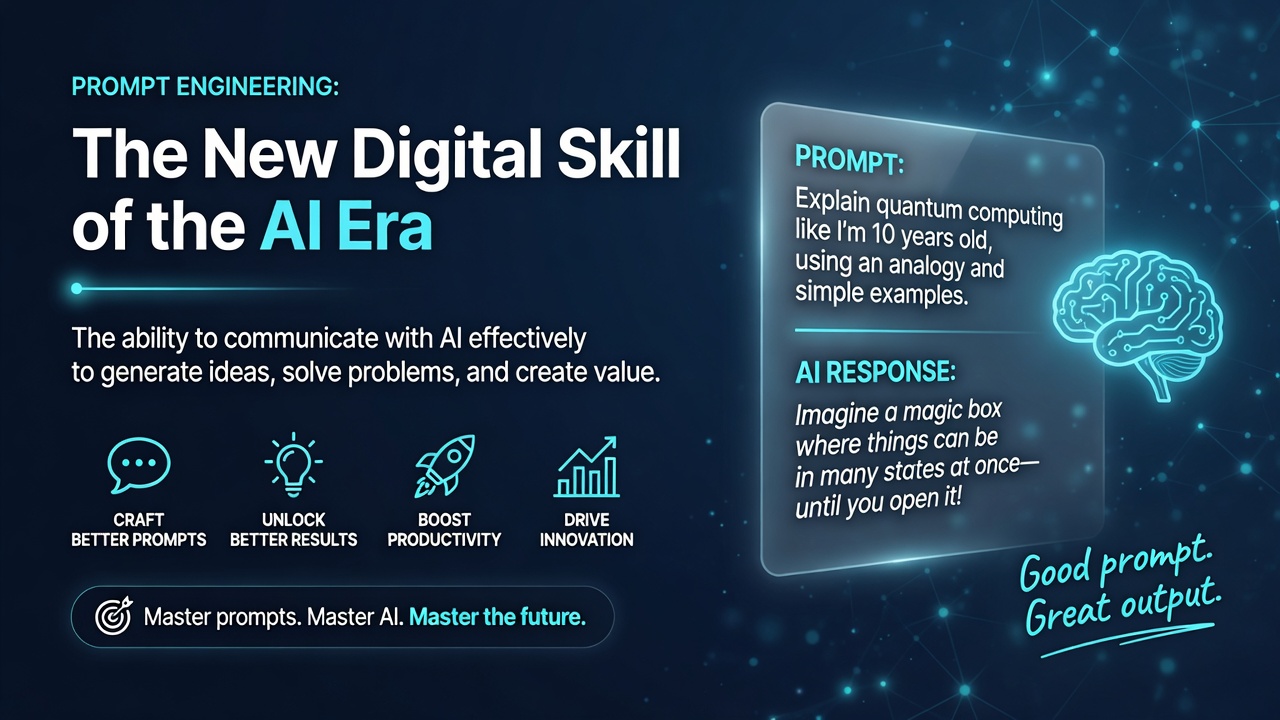 PROMPT ENGINEERING:

The New Digital Skill of the AI Era

The ability to communicate with AI effectively to generate ideas, solve problems, and create value.

CRAFT BETTER PROMPTS

UNLOCK BETTER RESULTS

BOOST PRODUCTIVITY

DRIVE INNOVATION

Master prompts. Master AI. Master the future.

PROMPT:
Explain quantum computing like I'm 10 years old, using an analogy and simple examples.

AI RESPONSE:
Imagine a magic box where things can be in many states at once— until you open it!

Good prompt. Great output.